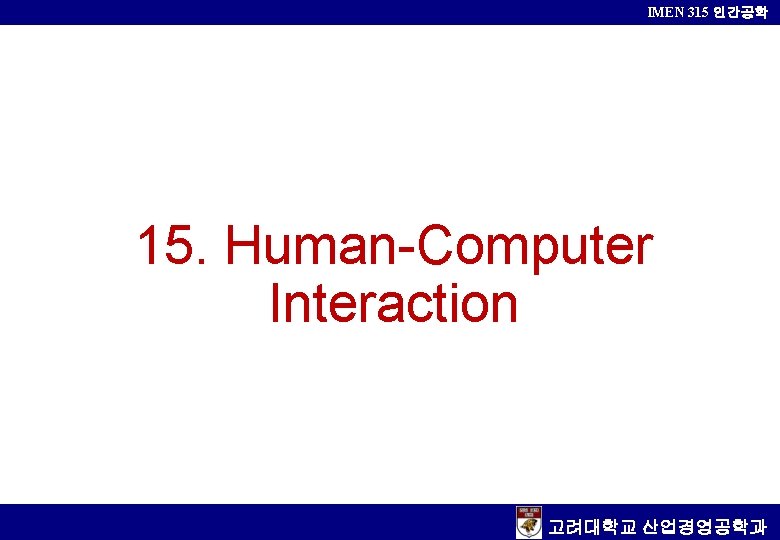 IMEN 315 인간공학

15. Human-Computer Interaction

고려대학교 산업경영공학과